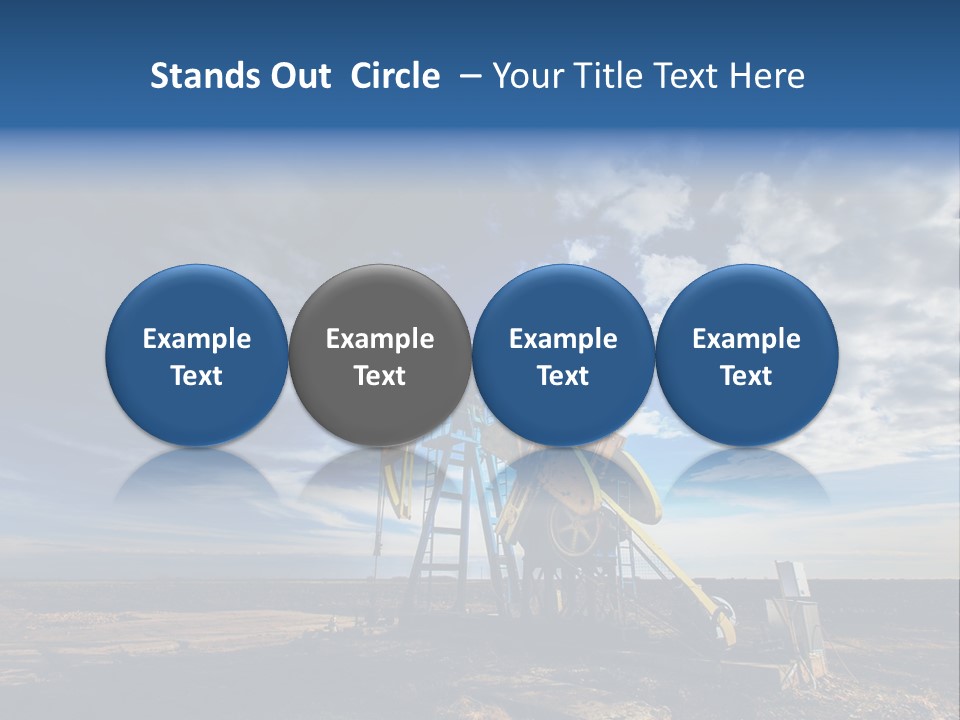 Stands Out Circle – Your Title Text Here

Example Text

Example Text

Example Text

Example Text